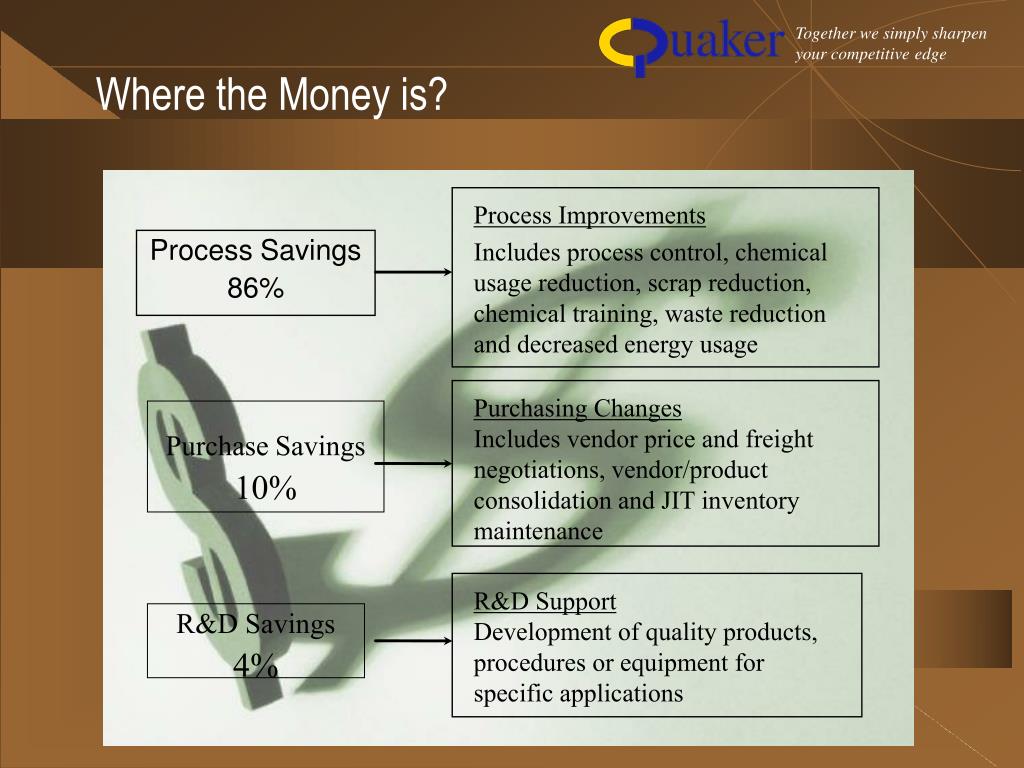 Quaker

Together we simply sharpen your competitive edge

Where the Money is?

Process Savings
86%

Process Improvements
Includes process control, chemical usage reduction, scrap reduction, chemical training, waste reduction and decreased energy usage

Purchase Savings
10%

Purchasing Changes
Includes vendor price and freight negotiations, vendor/product consolidation and JIT inventory maintenance

R&D Savings
4%

R&D Support
Development of quality products, procedures or equipment for specific applications